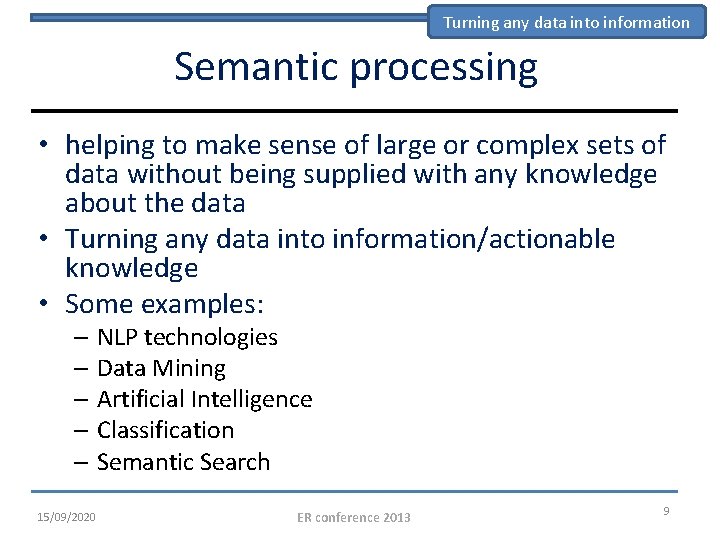 Turning any data into information

Semantic processing

• helping to make sense of large or complex sets of data without being supplied with any knowledge about the data
• Turning any data into information/actionable knowledge
• Some examples:
– NLP technologies
– Data Mining
– Artificial Intelligence
– Classification
– Semantic Search

15/09/2020
ER conference 2013
9